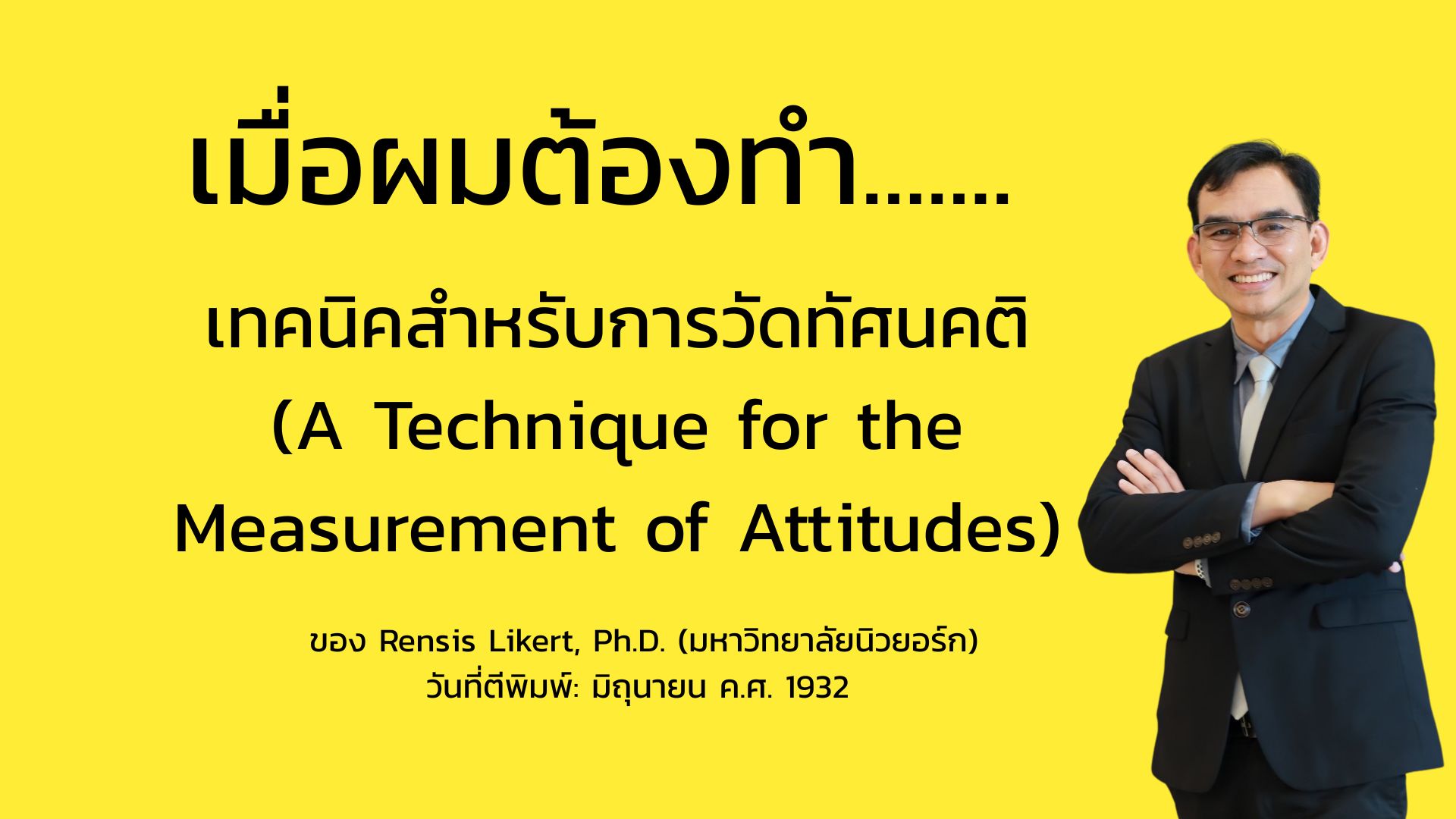 เมื่อผมต้องทำ.......

เทคนิคสำหรับการวัดทัศนคติ
(A Technique for the Measurement of Attitudes)

ของ Rensis Likert, Ph.D. (มหาวิทยาลัยนิวยอร์ก)
วันที่ตีพิมพ์: มิถุนายน ค.ศ. 1932